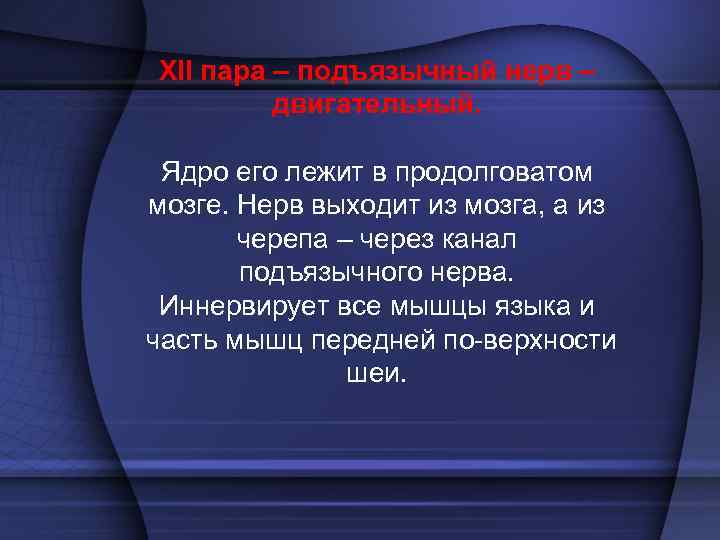 XII пара – подъязычный нерв – двигательный.

Ядро его лежит в продолговатом мозге. Нерв выходит из мозга, а из черепа – через канал подъязычного нерва. Иннервирует все мышцы языка и часть мышц передней по-верхности шеи.